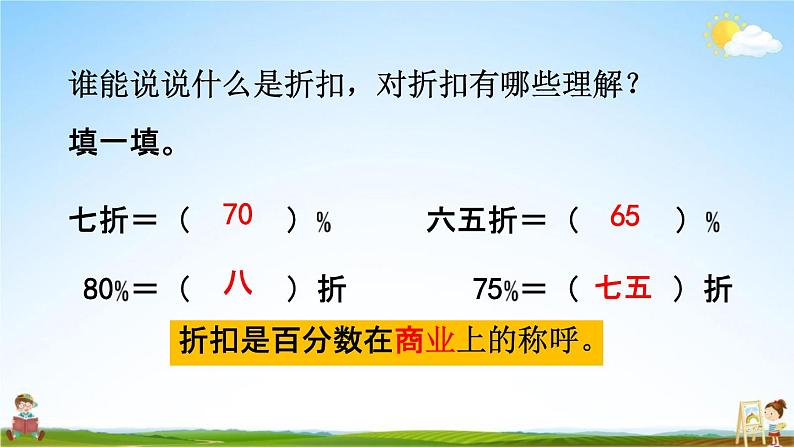 谁能说说什么是折扣，对折扣有哪些理解？

填一填。

七折＝（ 70 ）%　　六五折＝（ 65 ）%

80%＝（ 八 ）折　　75%＝（ 七五 ）折

折扣是百分数在商业上的称呼。